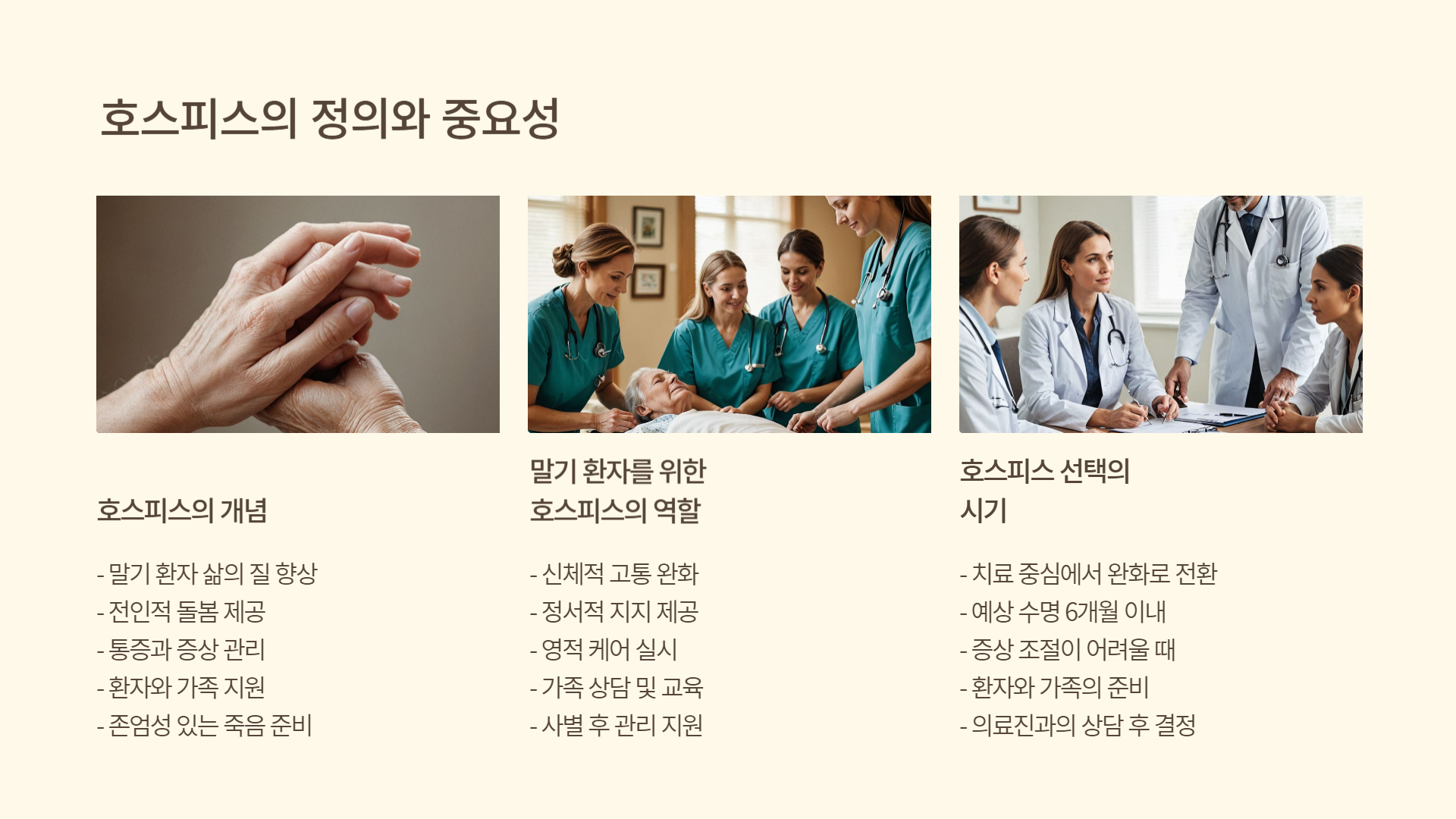 호스피스의 정의와 중요성

호스피스의 개념

- 말기 환자 삶의 질 향상
- 전인적 돌봄 제공
- 통증과 증상 관리
- 환자와 가족 지원
- 존엄성 있는 죽음 준비

말기 환자를 위한 호스피스의 역할

- 신체적 고통 완화
- 정서적 지지 제공
- 영적 케어 실시
- 가족 상담 및 교육
- 사별 후 관리 지원

호스피스 선택의 시기

- 치료 중심에서 완화로 전환
- 예상 수명 6개월 이내
- 증상 조절이 어려울 때
- 환자와 가족의 준비
- 의료진과의 상담 후 결정